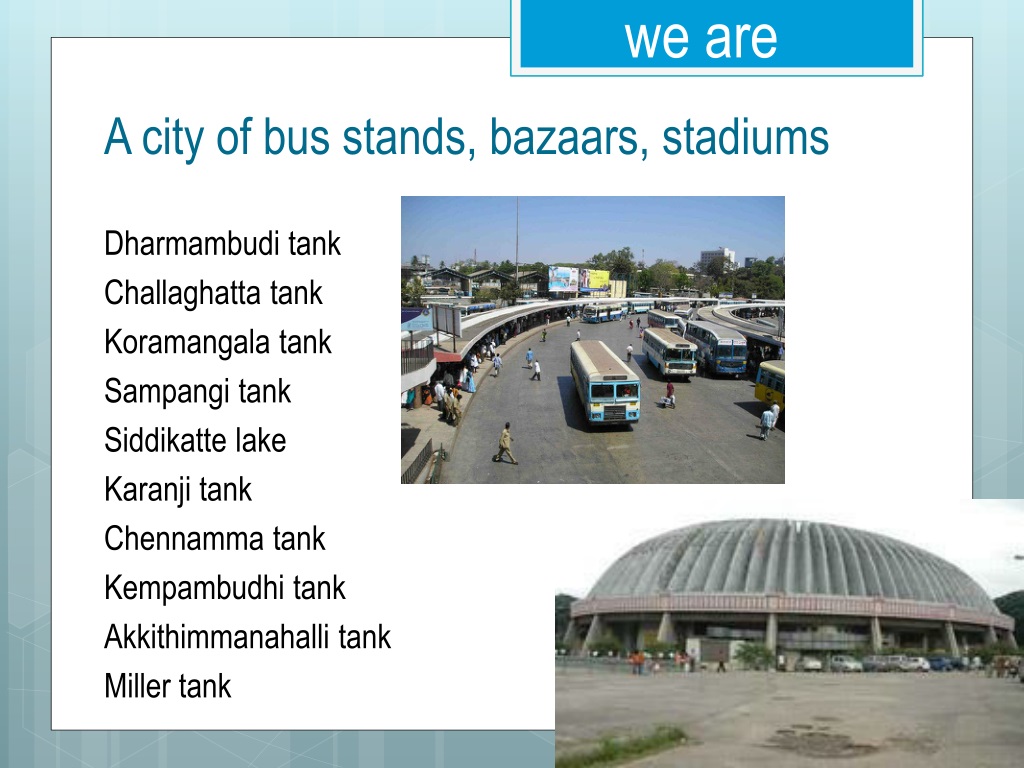 we are

A city of bus stands, bazaars, stadiums

Dharmambudi tank
Challaghatta tank
Koramangala tank
Sampangi tank
Siddikatte lake
Karanji tank
Chennamma tank
Kempambudhi tank
Akkithimmanahalli tank
Miller tank